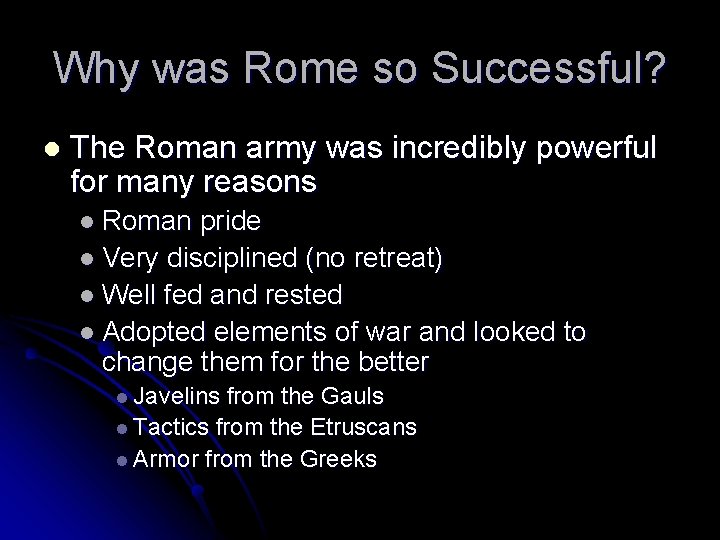 Why was Rome so Successful?

- The Roman army was incredibly powerful for many reasons
  - Roman pride
  - Very disciplined (no retreat)
  - Well fed and rested
  - Adopted elements of war and looked to change them for the better
    - Javelins from the Gauls
    - Tactics from the Etruscans
    - Armor from the Greeks